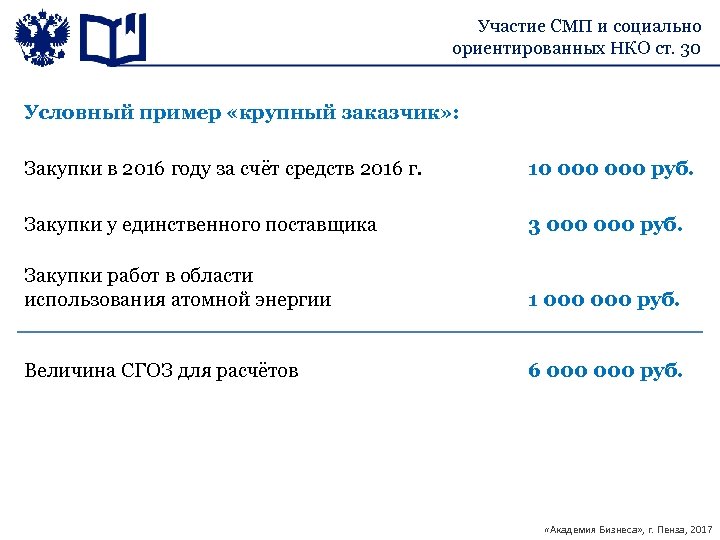 Участие СМП и социально ориентированных НКО ст. 30

Условный пример «крупный заказчик»:

Закупки в 2016 году за счёт средств 2016 г. 10 000 000 руб.

Закупки у единственного поставщика 3 000 000 руб.

Закупки работ в области использования атомной энергии 1 000 000 руб.

Величина СГОЗ для расчётов 6 000 000 руб.

«Академия Бизнеса», г. Пенза, 2017